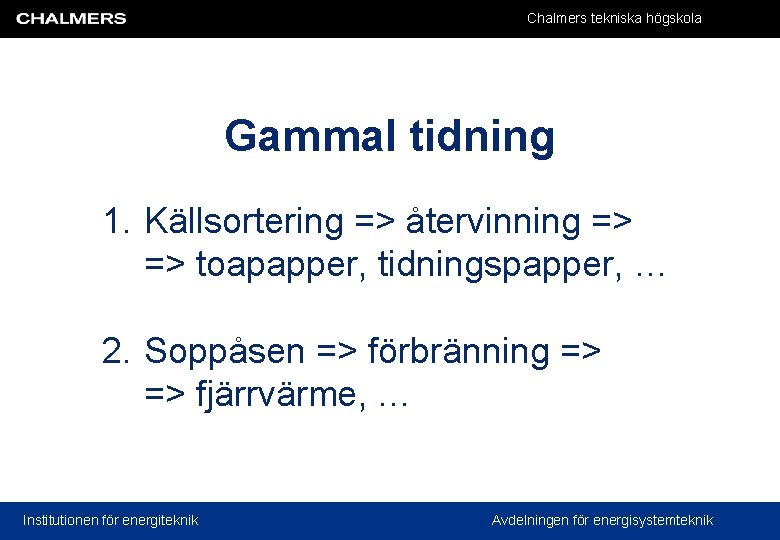 CHALMERS

Chalmers tekniska högskola

Gammal tidning

1. Källsortering => återvinning => => toapapper, tidningspapper, …

2. Soppåsen => förbränning => => fjärrvärme, …

Institutionen för energiteknik

Avdelningen för energisystemteknik